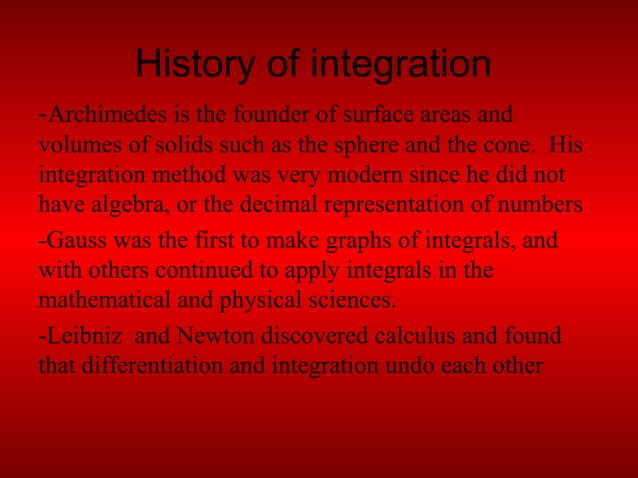 History of integration

-Archimedes is the founder of surface areas and volumes of solids such as the sphere and the cone. His integration method was very modern since he did not have algebra, or the decimal representation of numbers

-Gauss was the first to make graphs of integrals, and with others continued to apply integrals in the mathematical and physical sciences.

-Leibniz and Newton discovered calculus and found that differentiation and integration undo each other